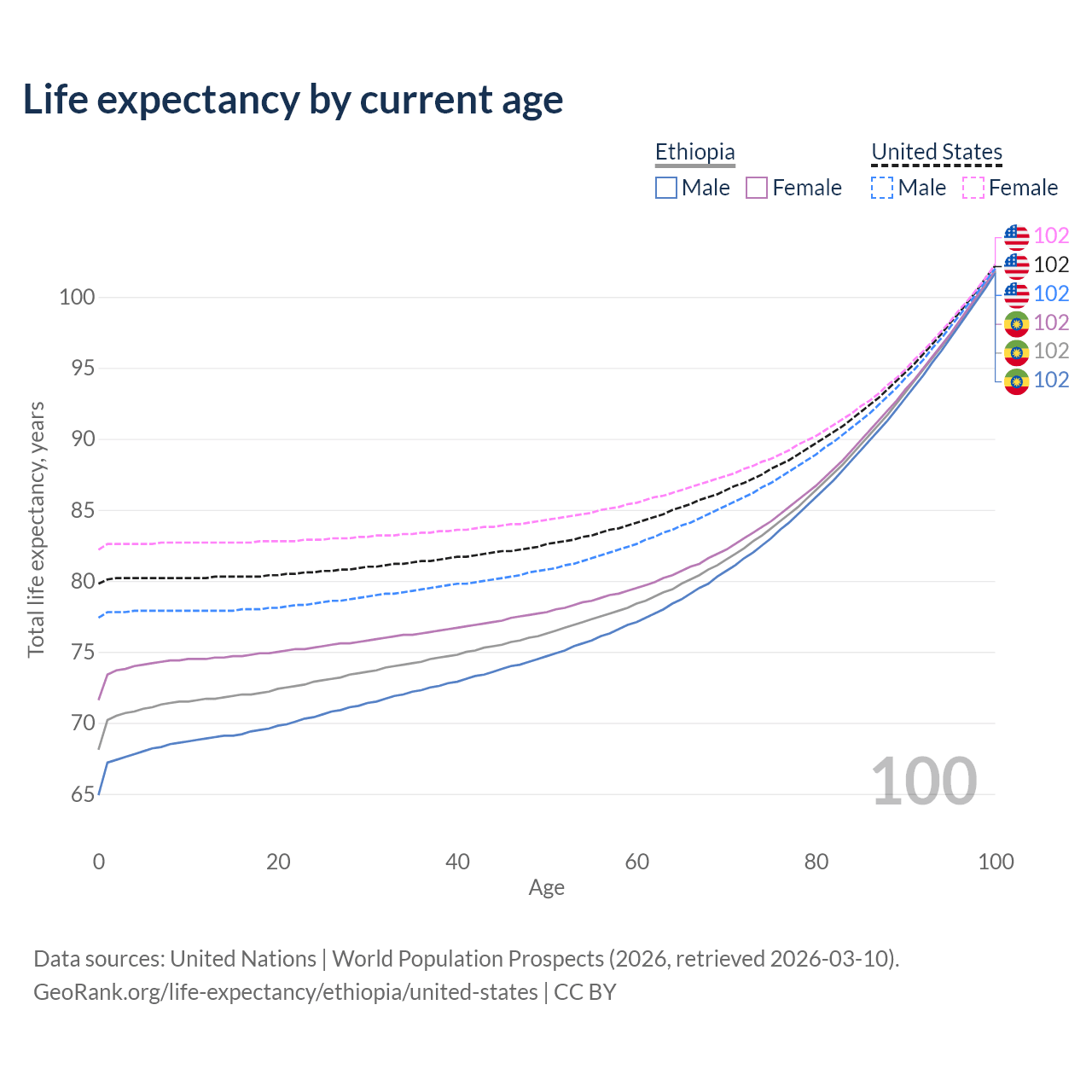 Life expectancy by current age

Ethiopia
Male Female

United States
Male Female

102
102
102
102
102
102

100
95
90
85
80
75
70
65

Total life expectancy, years

100

0 20 40 60 80 100
Age

Data sources: United Nations | World Population Prospects (2026, retrieved 2026-03-10).
GeoRank.org/life-expectancy/ethiopia/united-states | CC BY